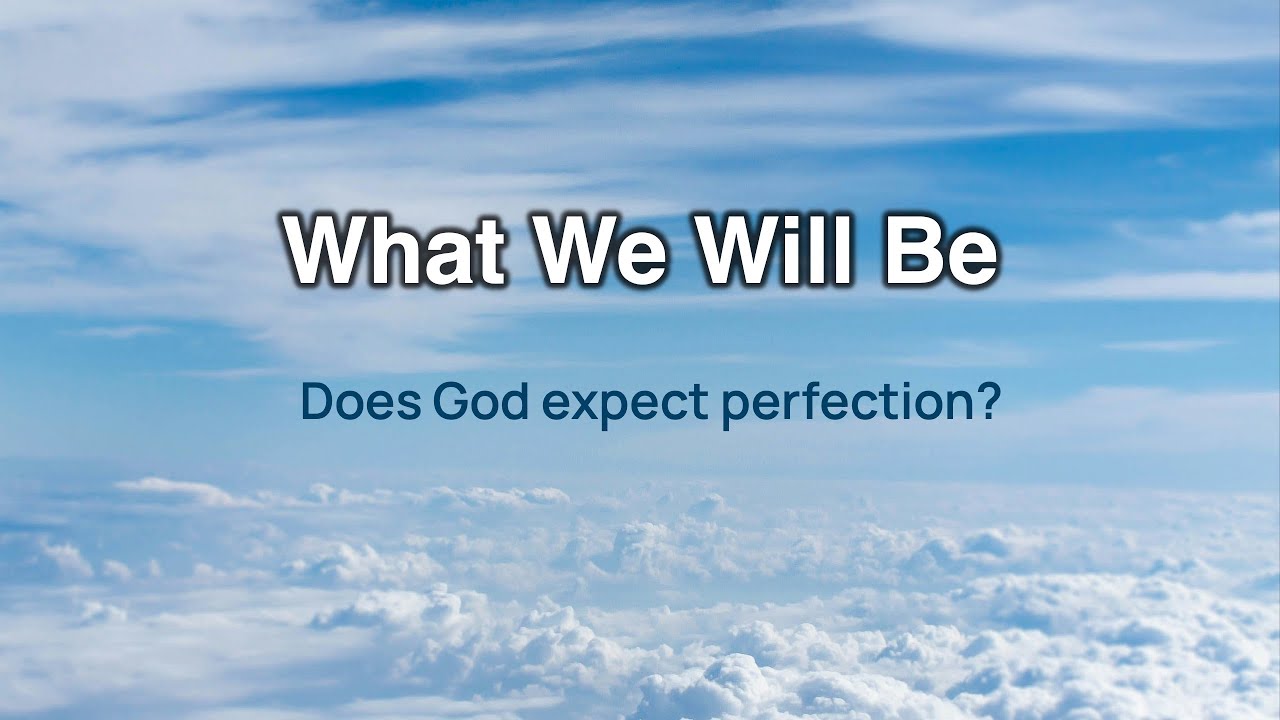 What We Will Be

Does God expect perfection?